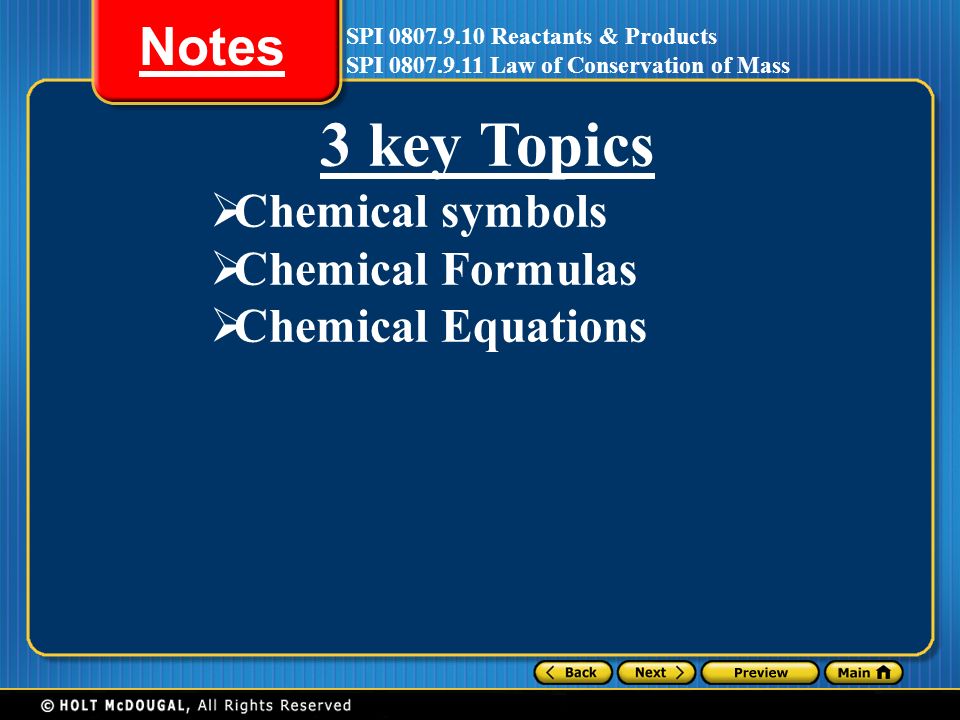 Notes

SPI 0807.9.10 Reactants & Products
SPI 0807.9.11 Law of Conservation of Mass

3 key Topics

➢Chemical symbols
➢Chemical Formulas
➢Chemical Equations

Back Next Preview Main

© HOLT McDOUGAL, All Rights Reserved